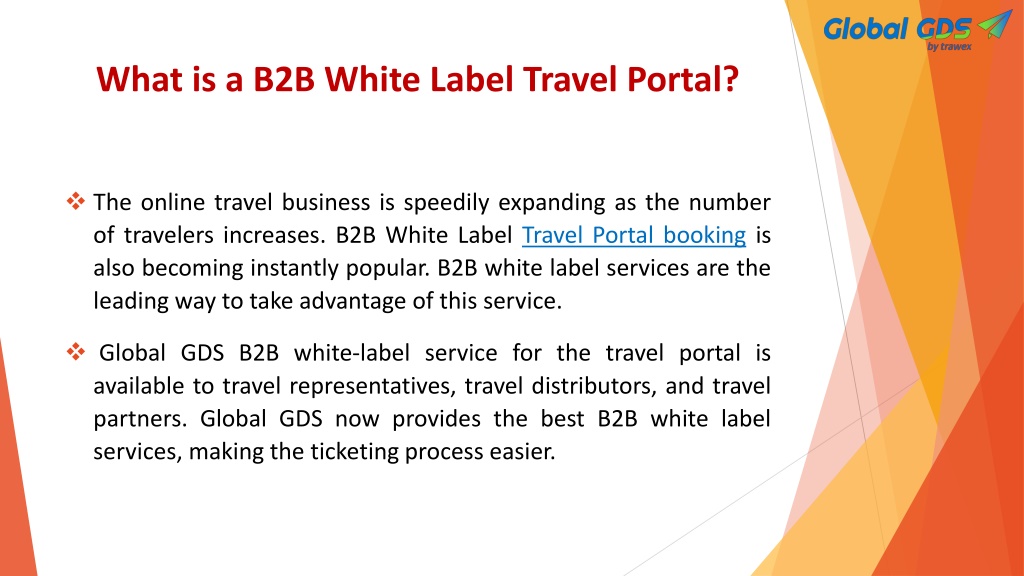 Global GDS
by trawex

What is a B2B White Label Travel Portal?

❖ The online travel business is speedily expanding as the number of travelers increases. B2B White Label Travel Portal booking is also becoming instantly popular. B2B white label services are the leading way to take advantage of this service.

❖ Global GDS B2B white-label service for the travel portal is available to travel representatives, travel distributors, and travel partners. Global GDS now provides the best B2B white label services, making the ticketing process easier.